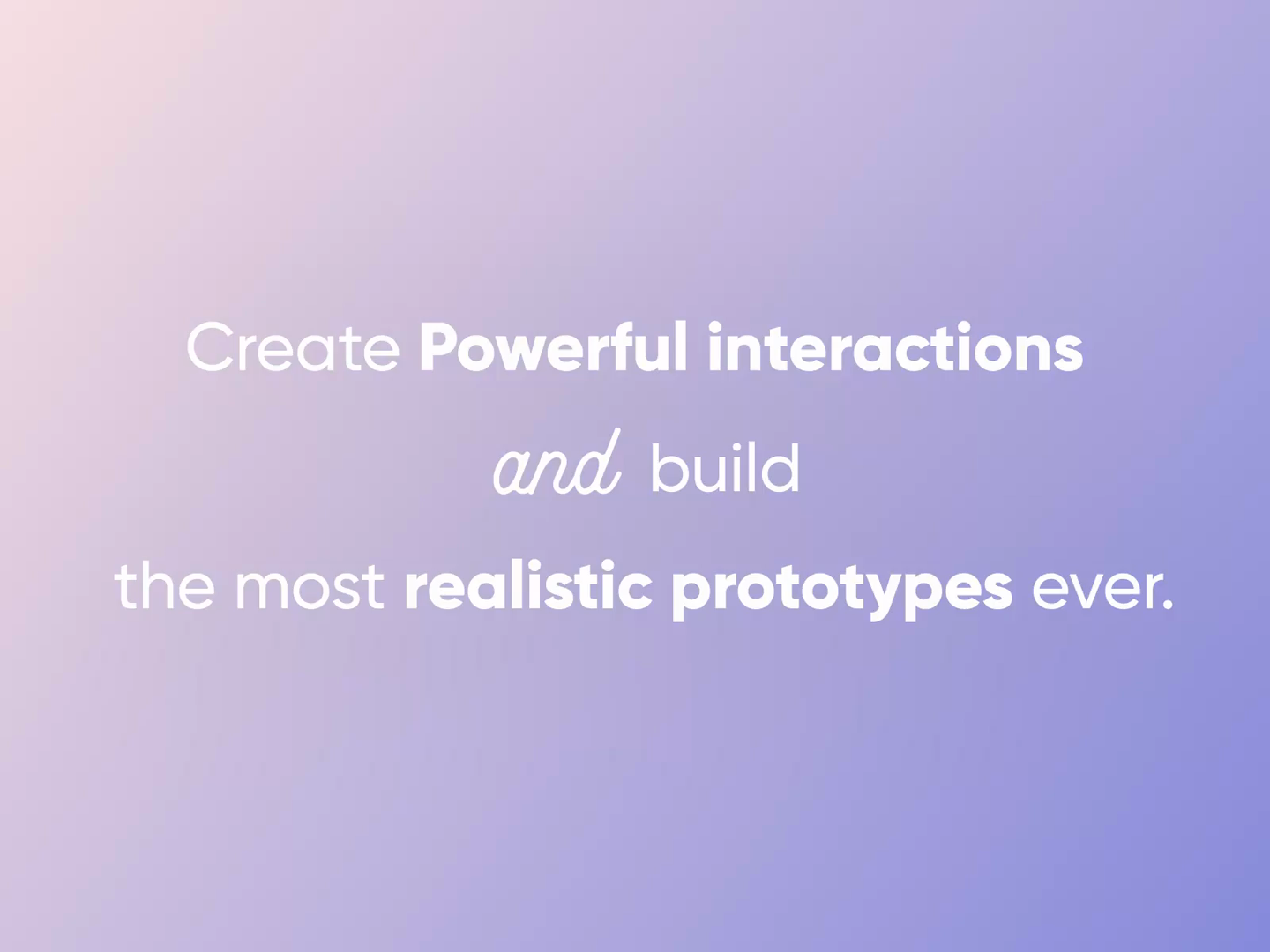 Create Powerful interactions
and build
the most realistic prototypes ever.